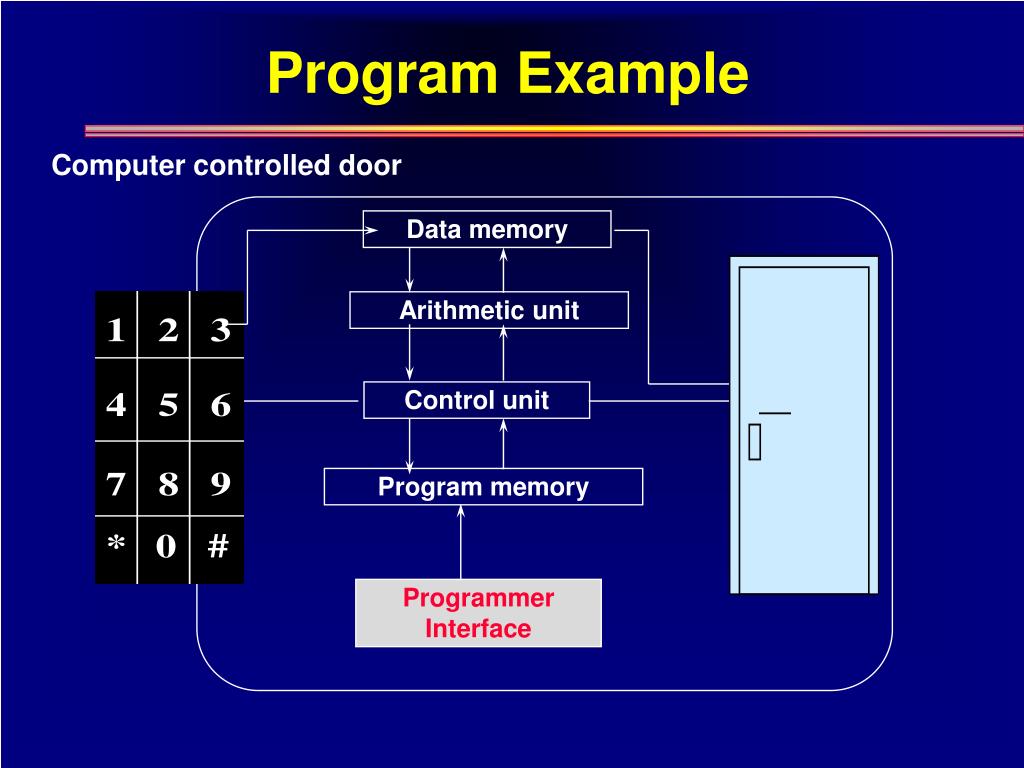 Program Example

Computer controlled door

Data memory

Arithmetic unit

Control unit

Program memory

Programmer Interface

| 1 | 2 | 3 |
|---|---|---|
| 4 | 5 | 6 |
| 7 | 8 | 9 |
| * | 0 | # |